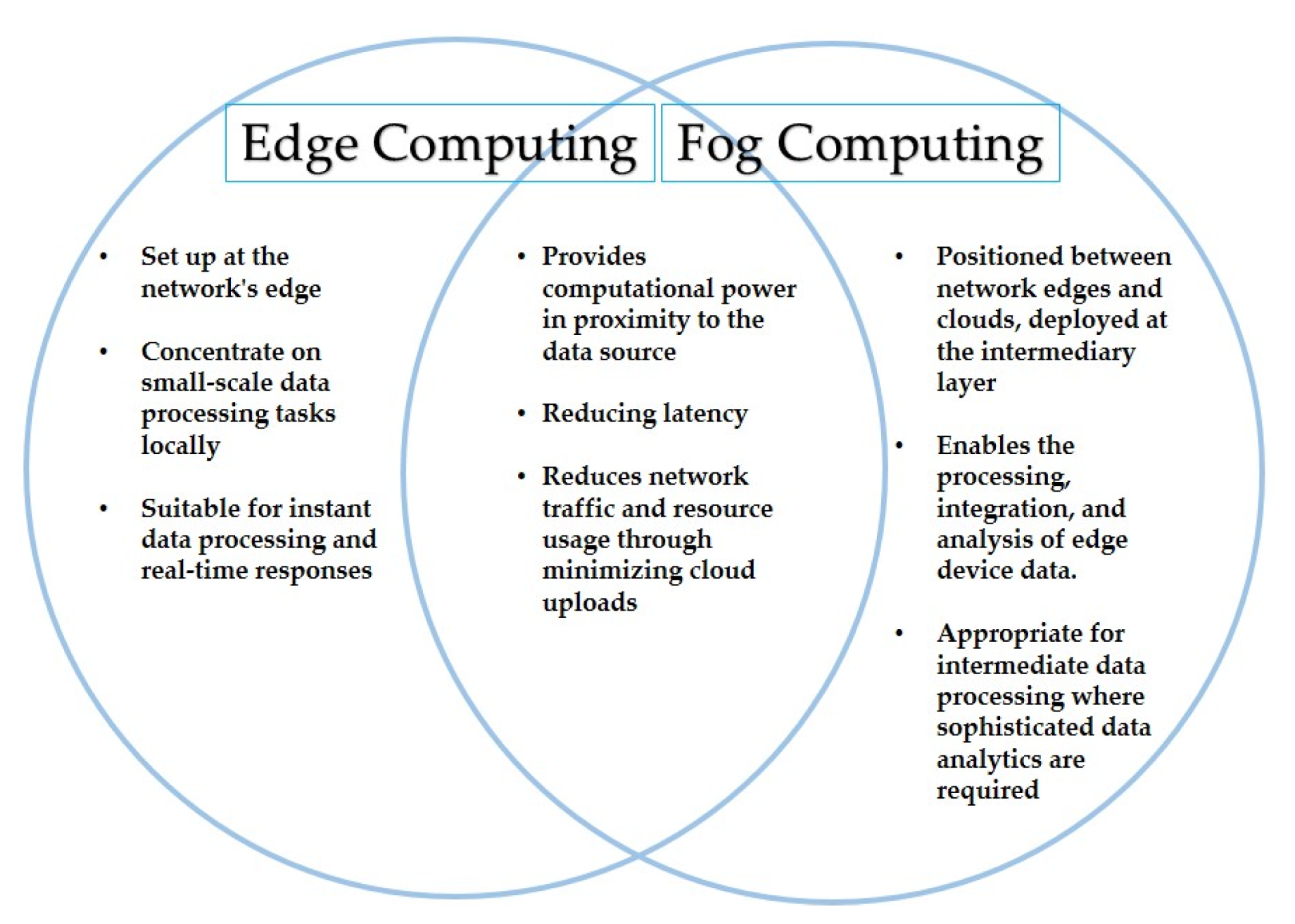 Edge Computing

Fog Computing

• Set up at the network's edge

• Concentrate on small-scale data processing tasks locally

• Suitable for instant data processing and real-time responses

• Provides computational power in proximity to the data source

• Reducing latency

• Reduces network traffic and resource usage through minimizing cloud uploads

• Positioned between network edges and clouds, deployed at the intermediary layer

• Enables the processing, integration, and analysis of edge device data.

• Appropriate for intermediate data processing where sophisticated data analytics are required